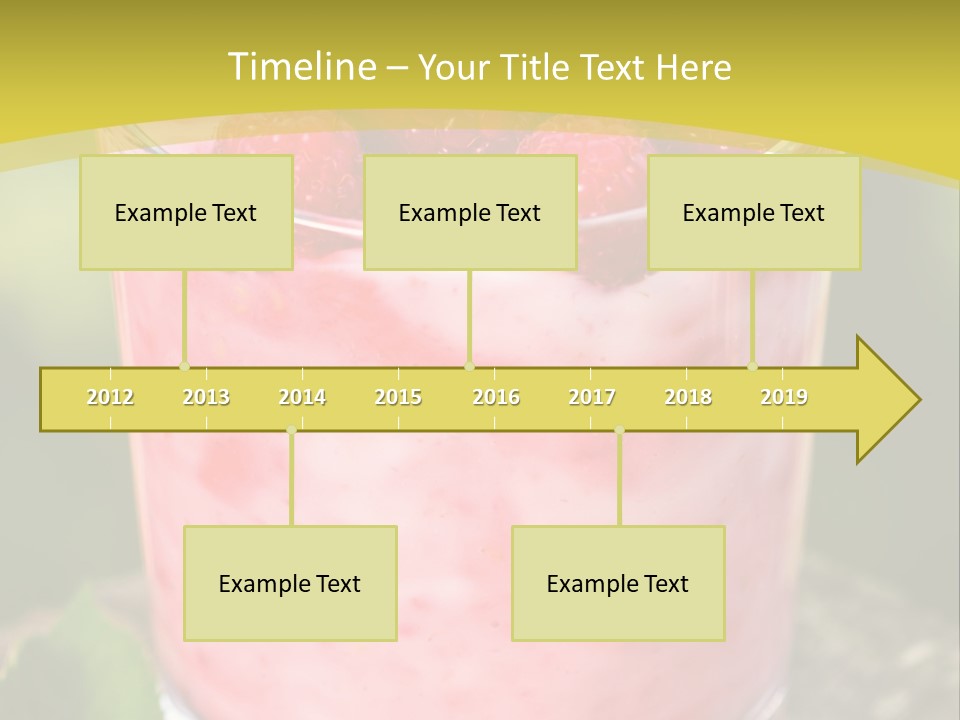 Timeline – Your Title Text Here

Example Text

Example Text

Example Text

2012 2013 2014 2015 2016 2017 2018 2019

Example Text

Example Text